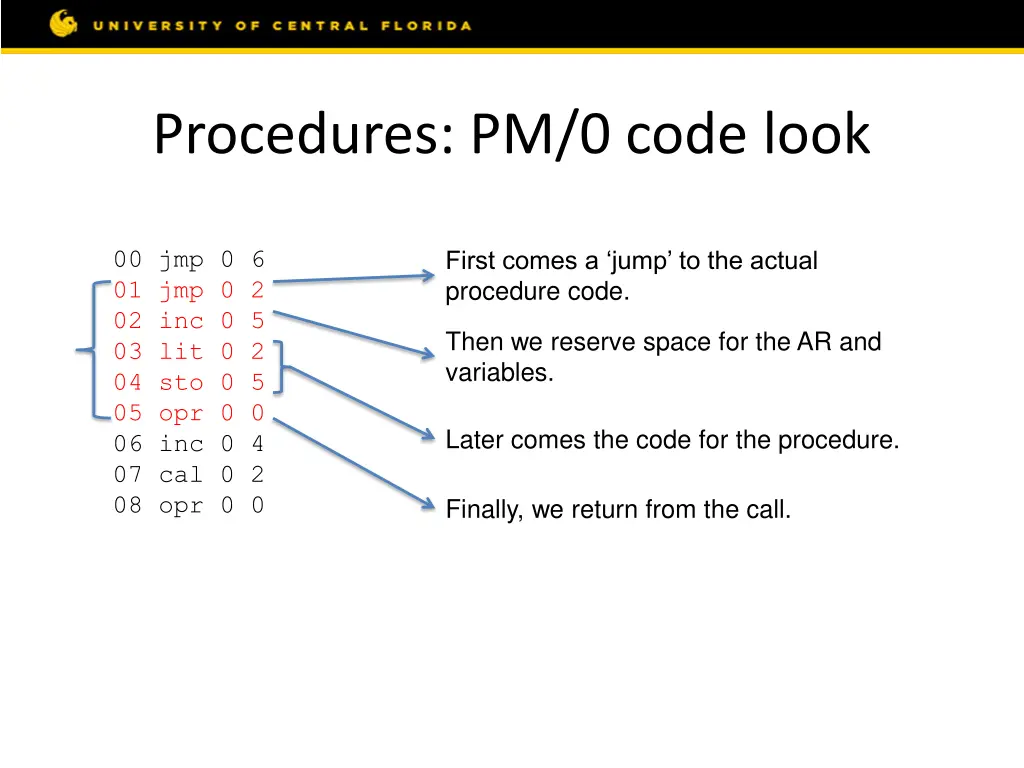 UNIVERSITY OF CENTRAL FLORIDA

Procedures: PM/0 code look

00 jmp 0 6
01 jmp 0 2
02 inc 0 5
03 lit 0 2
04 sto 0 5
05 opr 0 0
06 inc 0 4
07 cal 0 2
08 opr 0 0

First comes a ‘jump’ to the actual procedure code.

Then we reserve space for the AR and variables.

Later comes the code for the procedure.

Finally, we return from the call.